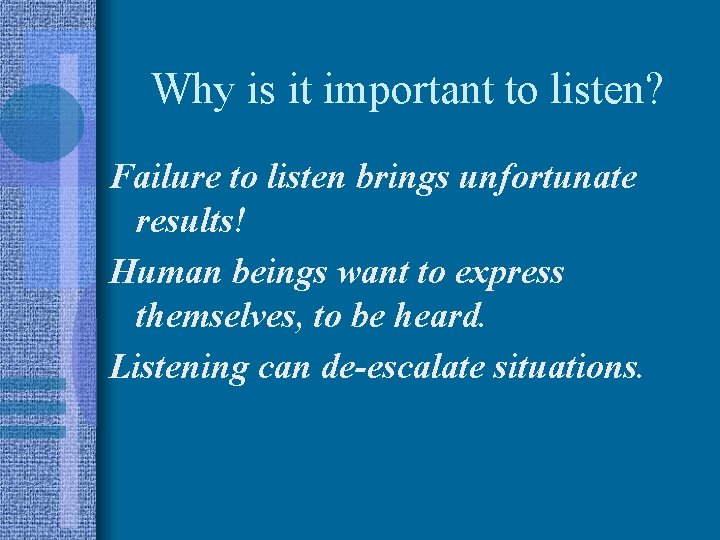 Why is it important to listen?

Failure to listen brings unfortunate results!

Human beings want to express themselves, to be heard.

Listening can de-escalate situations.